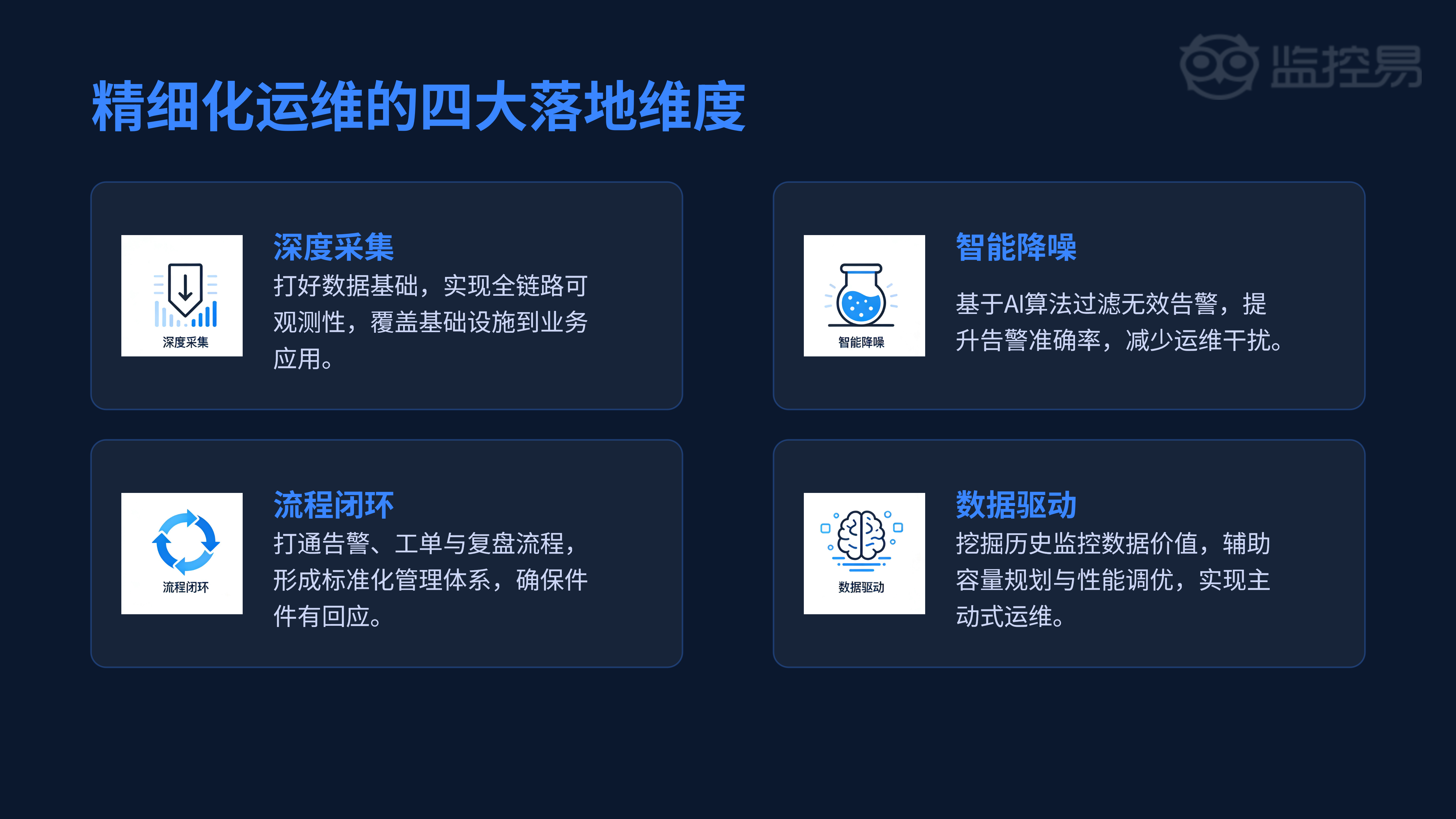 监控易

精细化运维的四大落地维度

深度采集

深度采集
打好数据基础，实现全链路可观测性，覆盖基础设施到业务应用。

智能降噪

智能降噪
基于AI算法过滤无效告警，提升告警准确率，减少运维干扰。

流程闭环

流程闭环
打通告警、工单与复盘流程，形成标准化管理体系，确保件件有回应。

数据驱动

数据驱动
挖掘历史监控数据价值，辅助容量规划与性能调优，实现主动式运维。